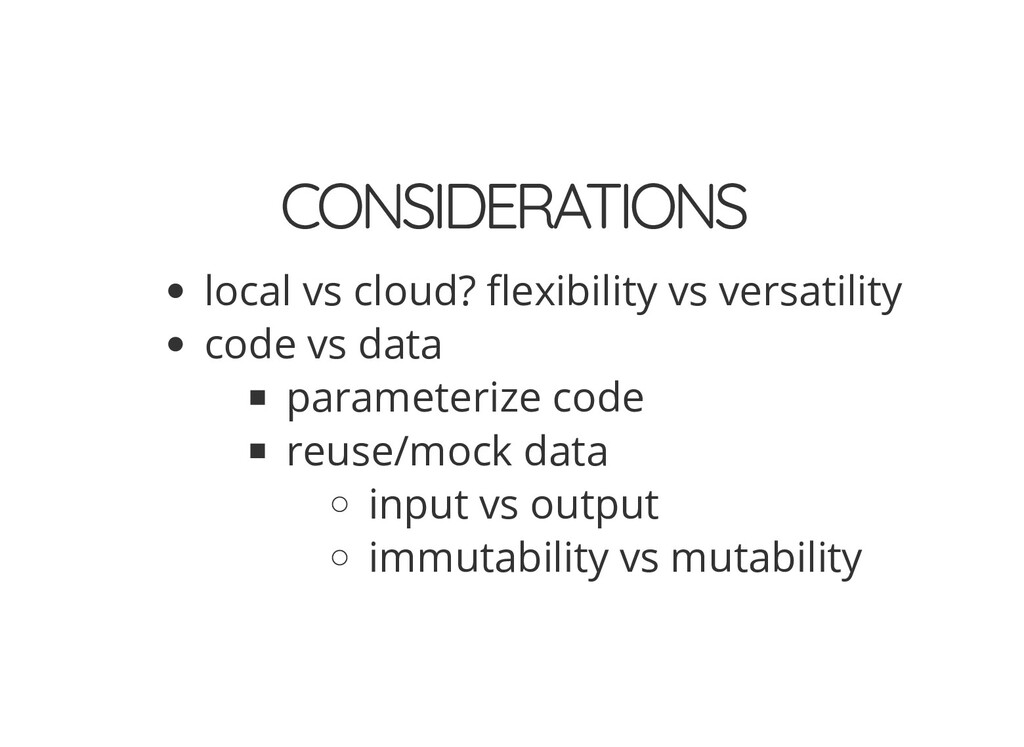 CONSIDERATIONS

- local vs cloud? flexibility vs versatility
- code vs data
  - parameterize code
  - reuse/mock data
    - input vs output
    - immutability vs mutability